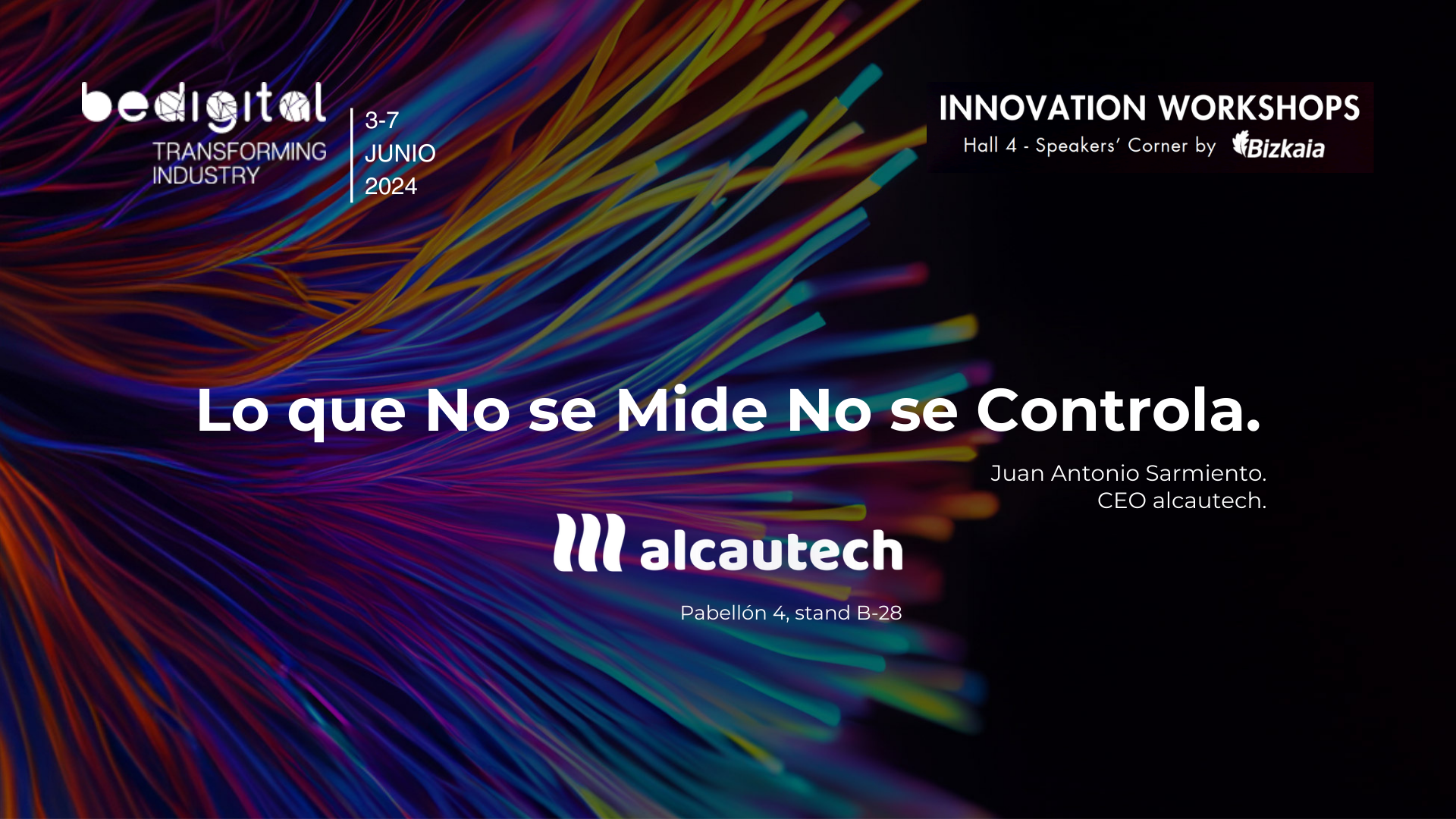 bedigital
TRANSFORMING INDUSTRY

3-7
JUNIO
2024

INNOVATION WORKSHOPS
Hall 4 - Speakers' Corner by Bizkaia

Lo que No se Mide No se Controla.

Juan Antonio Sarmiento.
CEO alcautech.

alcautech

Pabellón 4, stand B-28